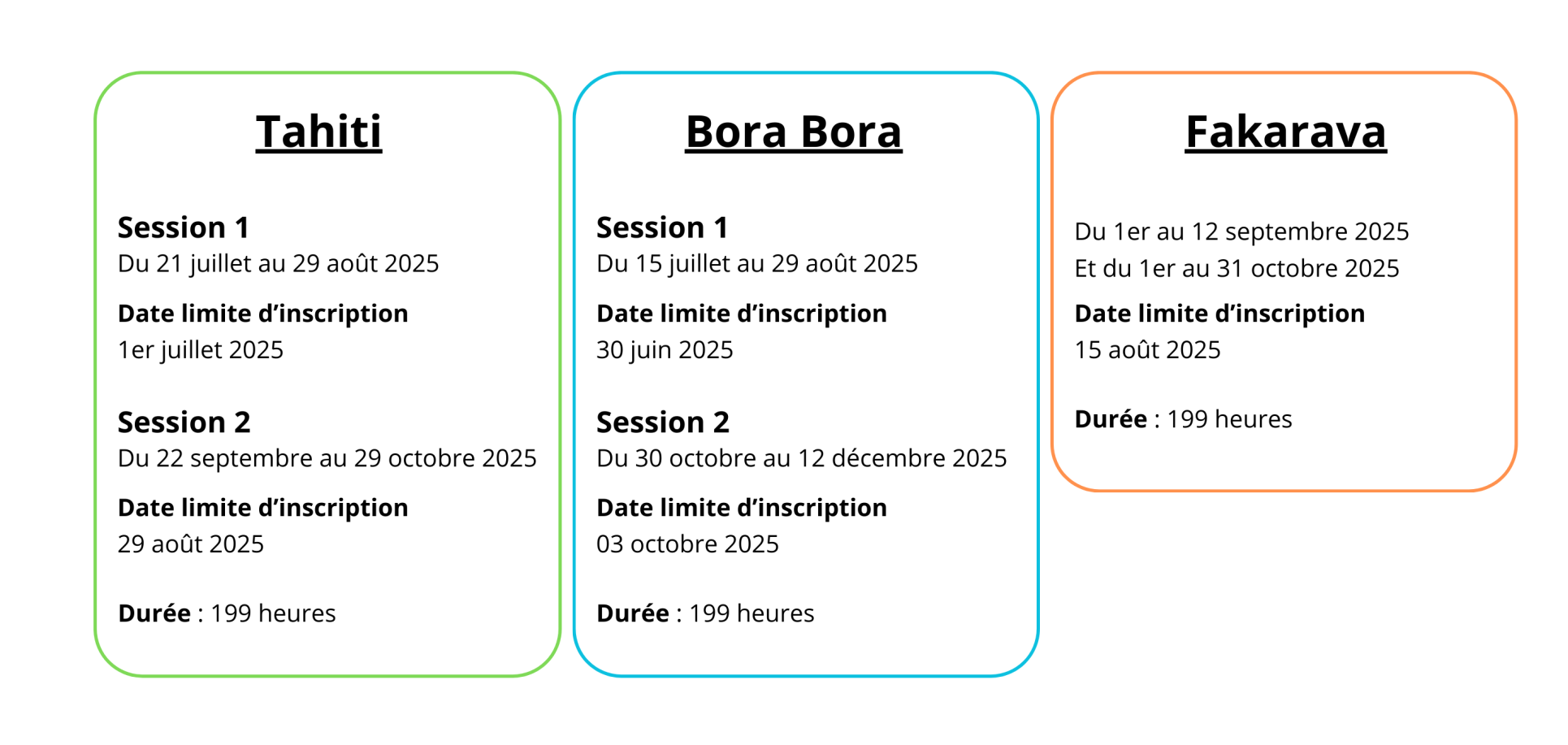 Tahiti

Session 1
Du 21 juillet au 29 août 2025

Date limite d’inscription
1er juillet 2025

Session 2
Du 22 septembre au 29 octobre 2025

Date limite d’inscription
29 août 2025

Durée : 199 heures

Bora Bora

Session 1
Du 15 juillet au 29 août 2025

Date limite d’inscription
30 juin 2025

Session 2
Du 30 octobre au 12 décembre 2025

Date limite d’inscription
03 octobre 2025

Durée : 199 heures

Fakarava

Du 1er au 12 septembre 2025
Et du 1er au 31 octobre 2025

Date limite d’inscription
15 août 2025

Durée : 199 heures